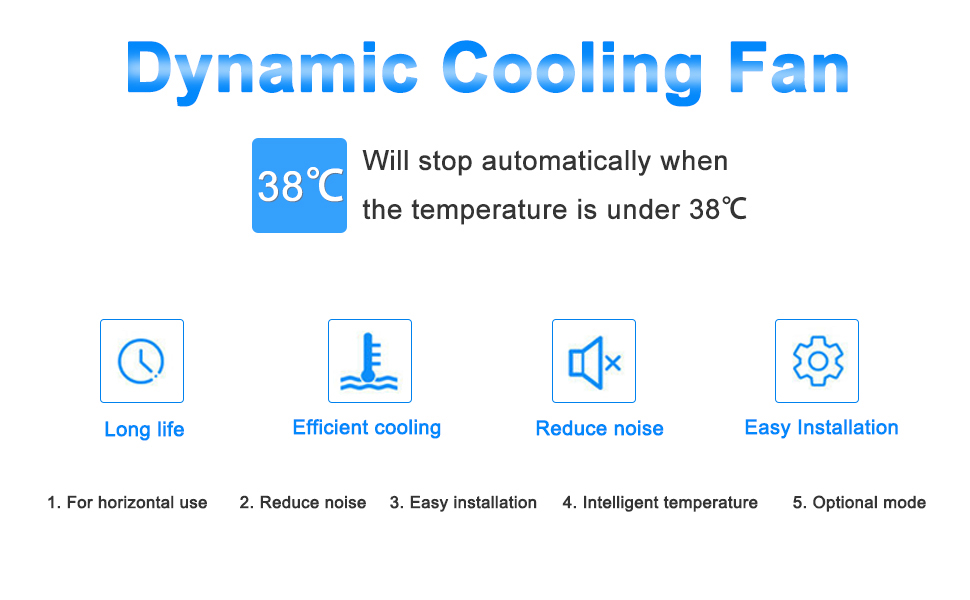 Dynamic Cooling Fan

38℃

Will stop automatically when the temperature is under 38℃

Long life

Efficient cooling

Reduce noise

Easy Installation

1. For horizontal use 2. Reduce noise 3. Easy installation 4. Intelligent temperature 5. Optional mode